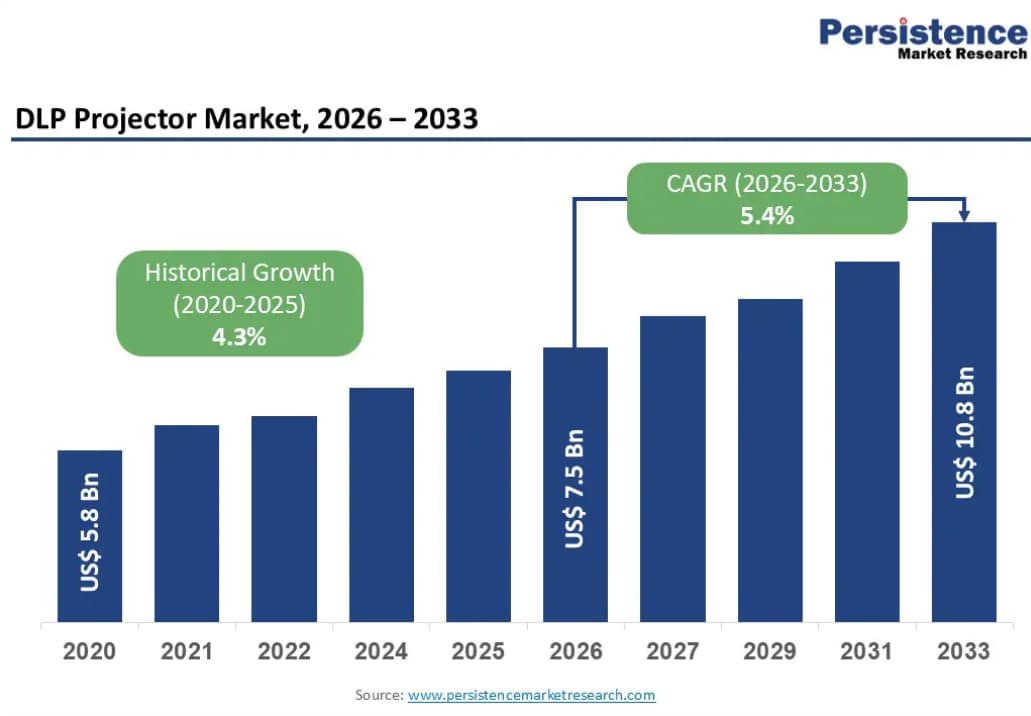 Persistence
Market Research

DLP Projector Market, 2026 – 2033

CAGR (2026-2033)
5.4%

Historical Growth
(2020-2025)
4.3%

US$ 5.8 Bn

US$ 7.5 Bn

US$ 10.8 Bn

2020 2021 2022 2024 2025 2026 2027 2029 2031 2033

Source: www.persistencemarketresearch.com